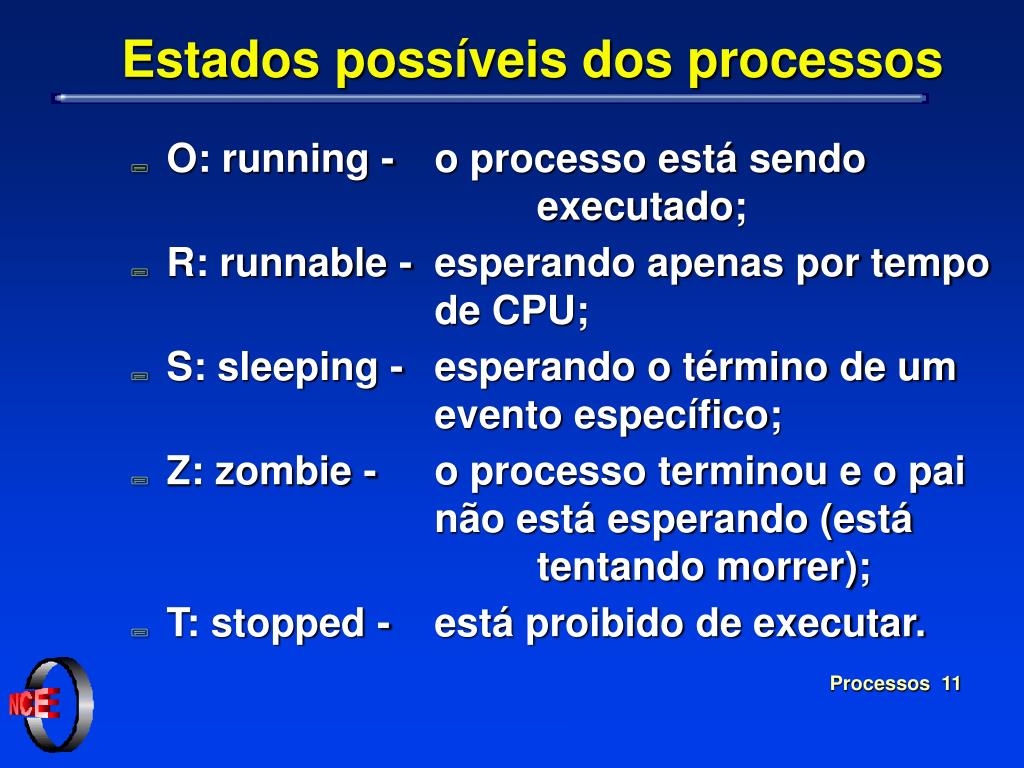 Estados possíveis dos processos

O: running - o processo está sendo executado;

R: runnable - esperando apenas por tempo de CPU;

S: sleeping - esperando o término de um evento específico;

Z: zombie - o processo terminou e o pai não está esperando (está tentando morrer);

T: stopped - está proibido de executar.

NCE

Processos 11